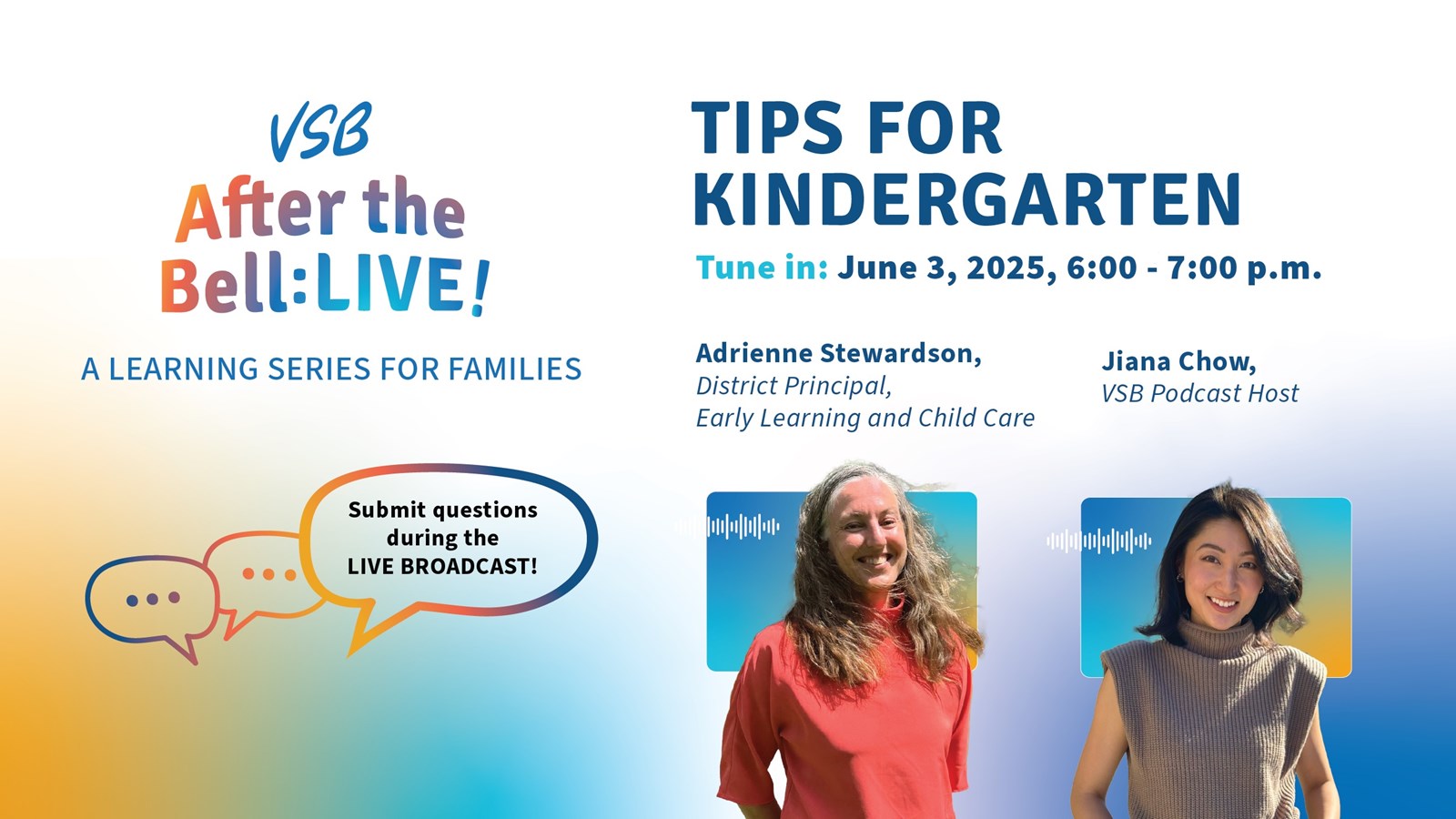 VSB
After the Bell:LIVE!

A LEARNING SERIES FOR FAMILIES

Submit questions during the LIVE BROADCAST!

TIPS FOR KINDERGARTEN

Tune in: June 3, 2025, 6:00 - 7:00 p.m.

Adrienne Stewardson,
District Principal,
Early Learning and Child Care

Jiana Chow,
VSB Podcast Host